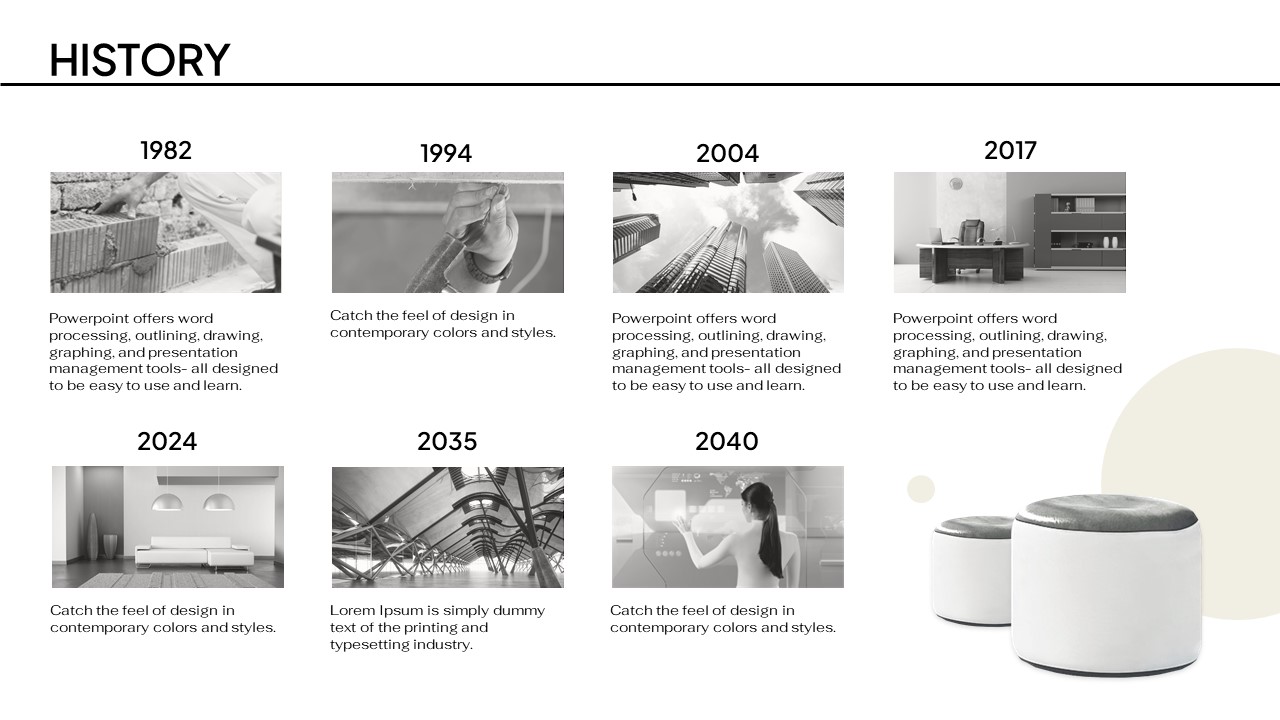 HISTORY

1982

Powerpoint offers word processing, outlining, drawing, graphing, and presentation management tools- all designed to be easy to use and learn.

1994

Catch the feel of design in contemporary colors and styles.

2004

Powerpoint offers word processing, outlining, drawing, graphing, and presentation management tools- all designed to be easy to use and learn.

2017

Powerpoint offers word processing, outlining, drawing, graphing, and presentation management tools- all designed to be easy to use and learn.

2024

Catch the feel of design in contemporary colors and styles.

2035

Lorem Ipsum is simply dummy text of the printing and typesetting industry.

2040

Catch the feel of design in contemporary colors and styles.